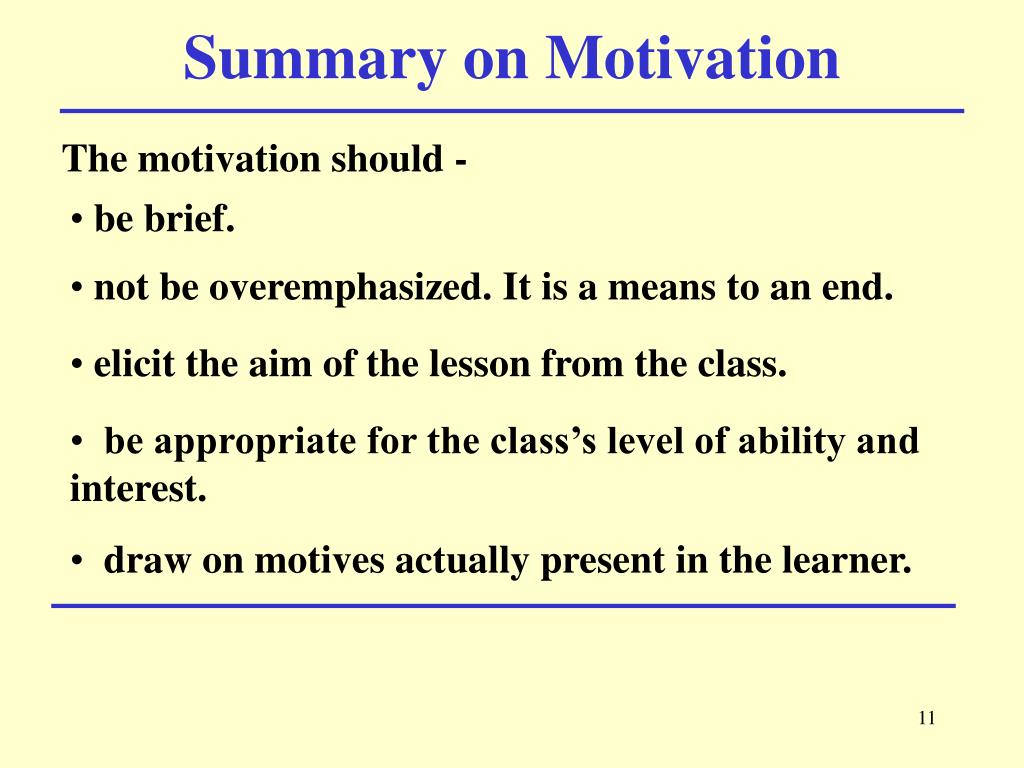 Summary on Motivation

The motivation should -

• be brief.

• not be overemphasized. It is a means to an end.

• elicit the aim of the lesson from the class.

• be appropriate for the class's level of ability and interest.

• draw on motives actually present in the learner.

11